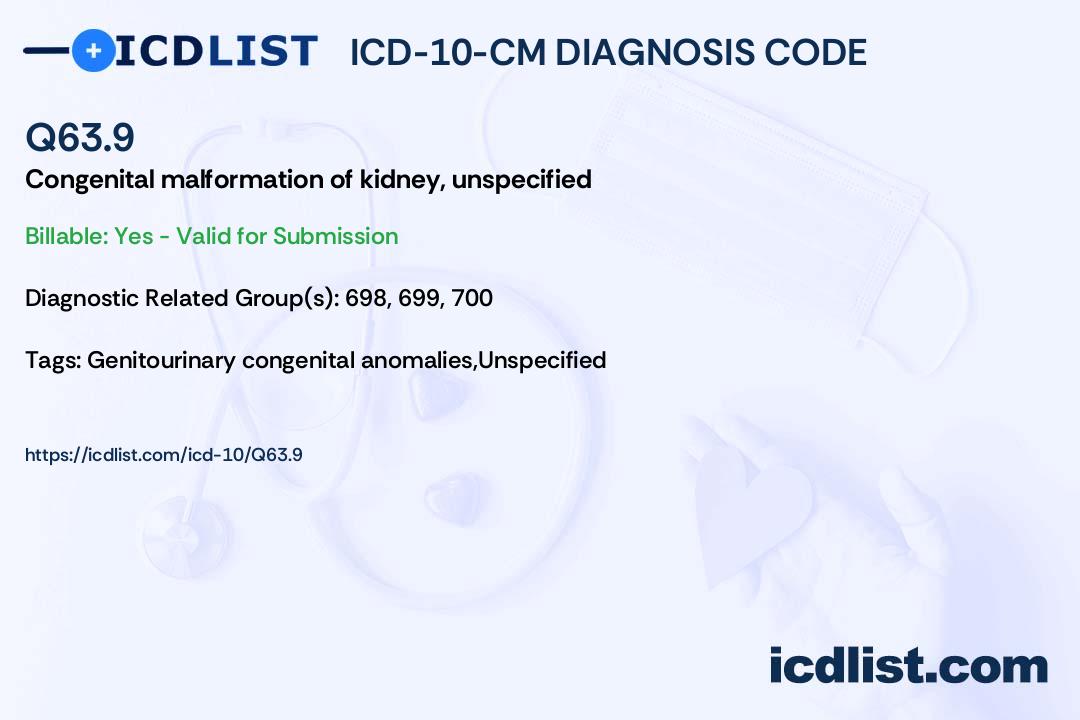 ICDLIST ICD-10-CM DIAGNOSIS CODE

Q63.9

Congenital malformation of kidney, unspecified

Billable: Yes - Valid for Submission

Diagnostic Related Group(s): 698, 699, 700

Tags: Genitourinary congenital anomalies,Unspecified

https://icdlist.com/icd-10/Q63.9

icdlist.com